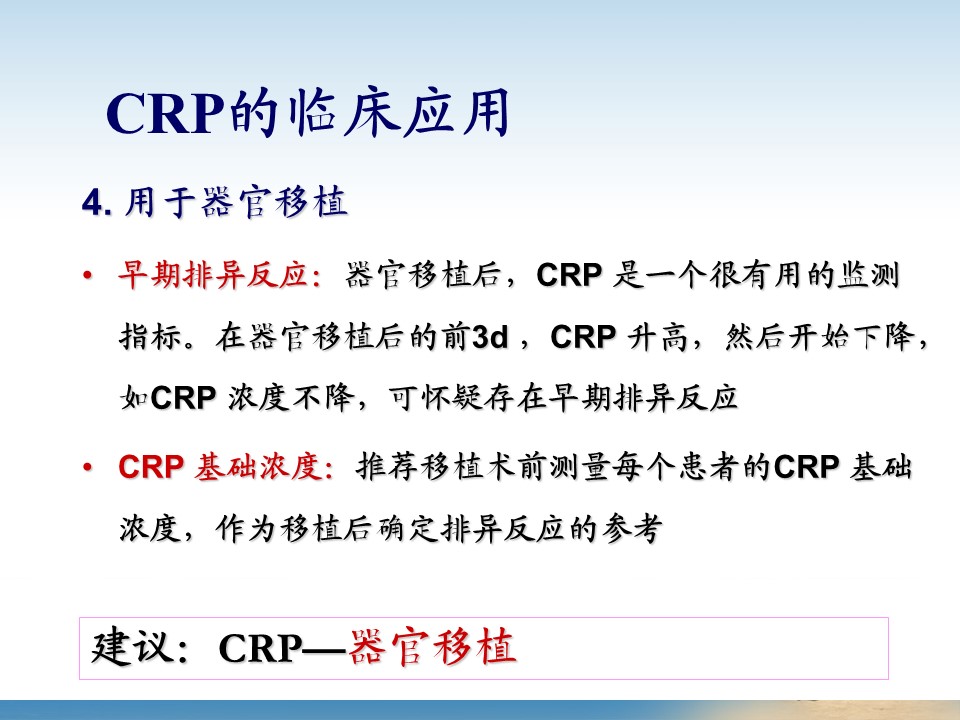 CRP的临床应用

4. 用于器官移植

• 早期排异反应：器官移植后，CRP 是一个很有用的监测指标。在器官移植后的前3d ，CRP 升高，然后开始下降，如CRP 浓度不降，可怀疑存在早期排异反应

• CRP 基础浓度：推荐移植术前测量每个患者的CRP 基础浓度，作为移植后确定排异反应的参考

建议：CRP—器官移植